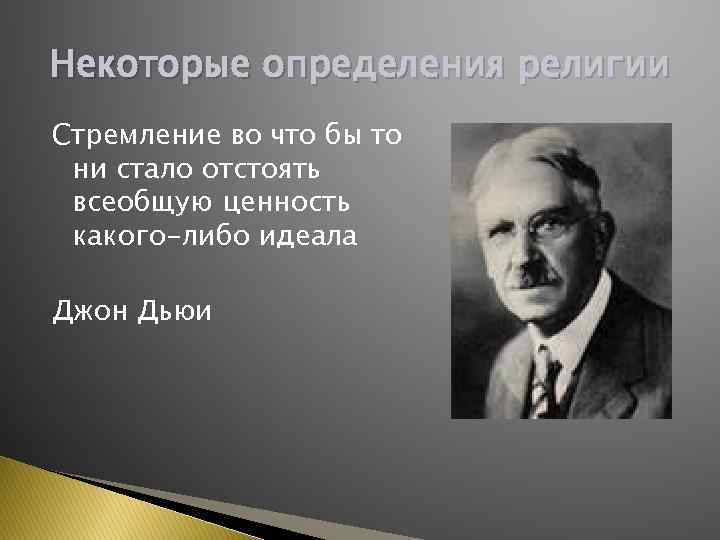 Некоторые определения религии

Стремление во что бы то ни стало отстоять всеобщую ценность какого-либо идеала

Джон Дьюи